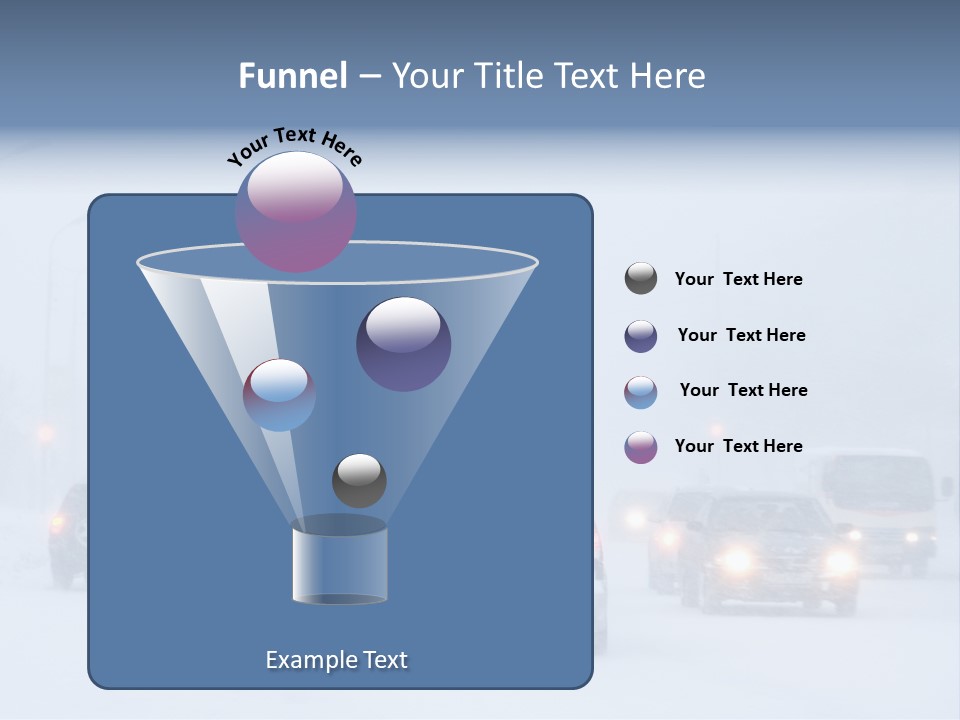 Funnel – Your Title Text Here

Your Text Here

Your Text Here

Your Text Here

Your Text Here

Your Text Here

Example Text